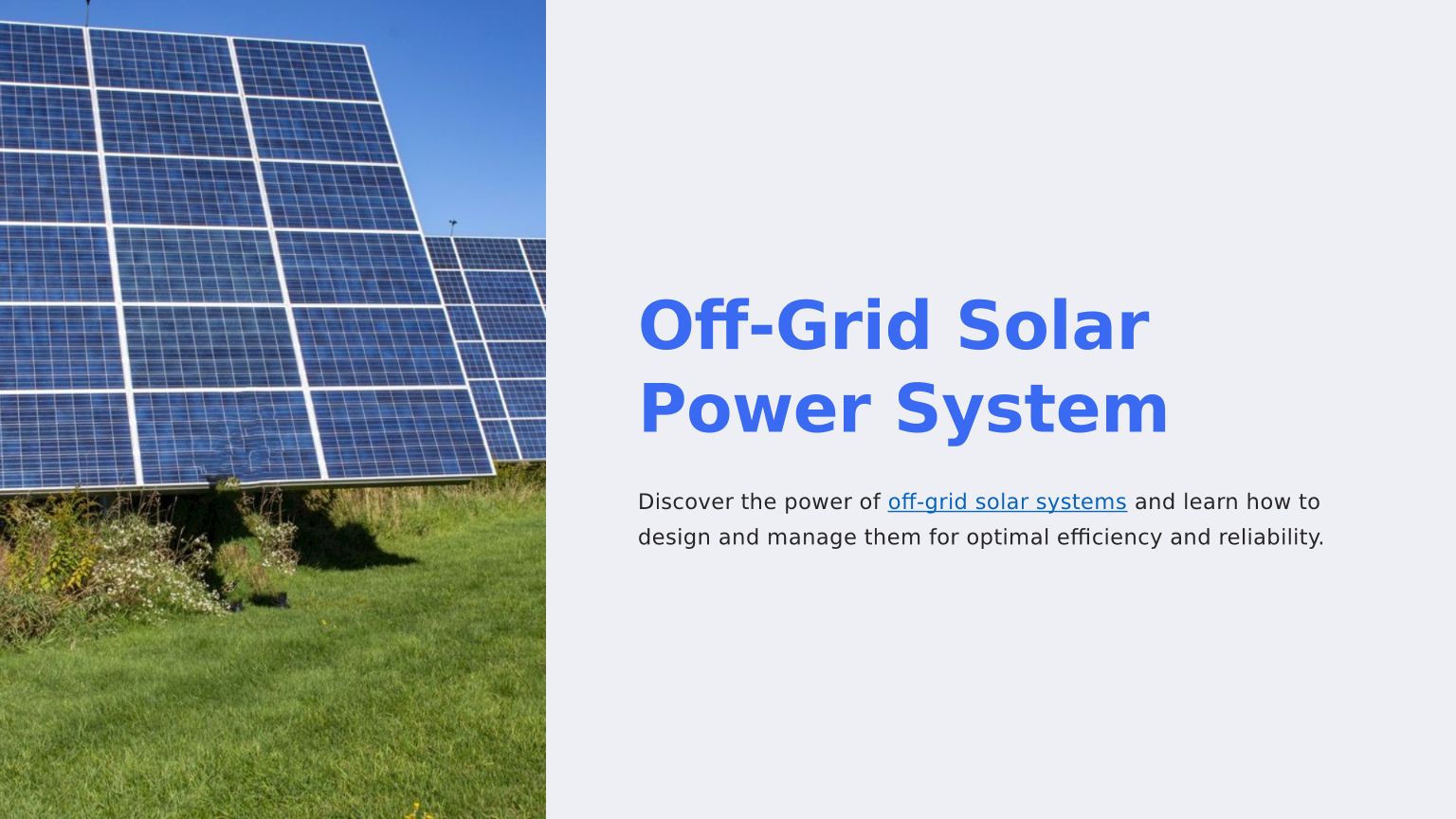 Off-Grid Solar Power System

Discover the power of off-grid solar systems and learn how to design and manage them for optimal efficiency and reliability.